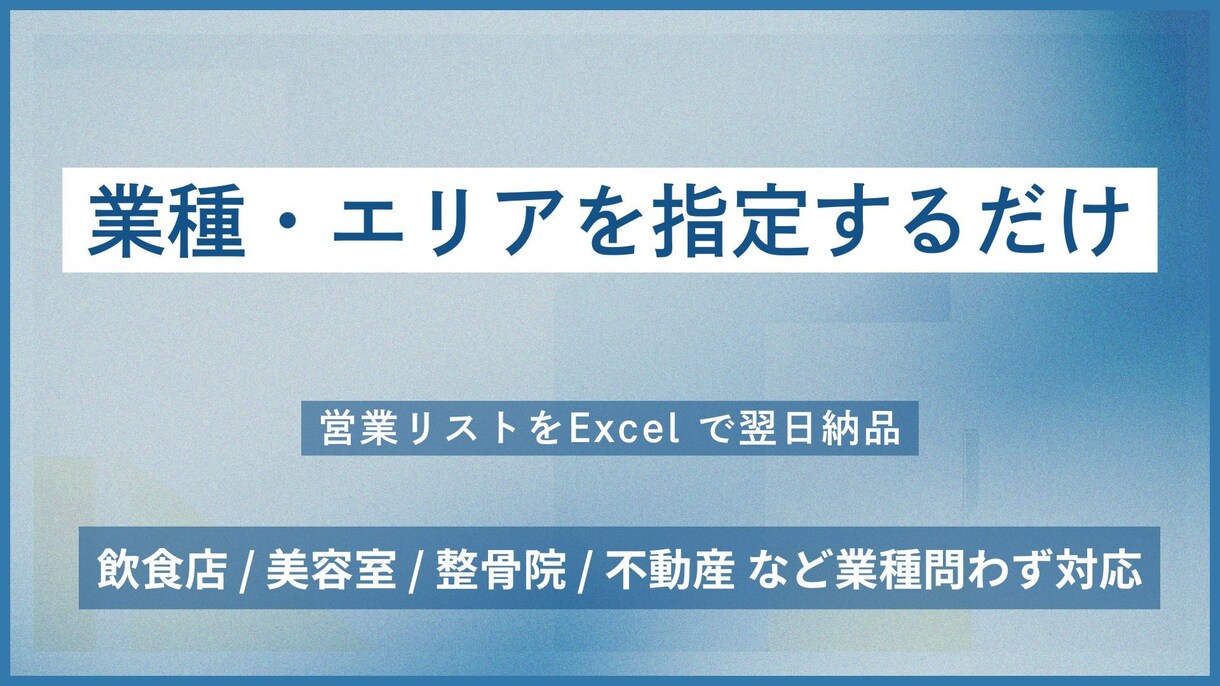 業種・エリアを指定するだけ

営業リストをExcel で翌日納品

飲食店 / 美容室 / 整骨院 / 不動産 など業種問わず対応